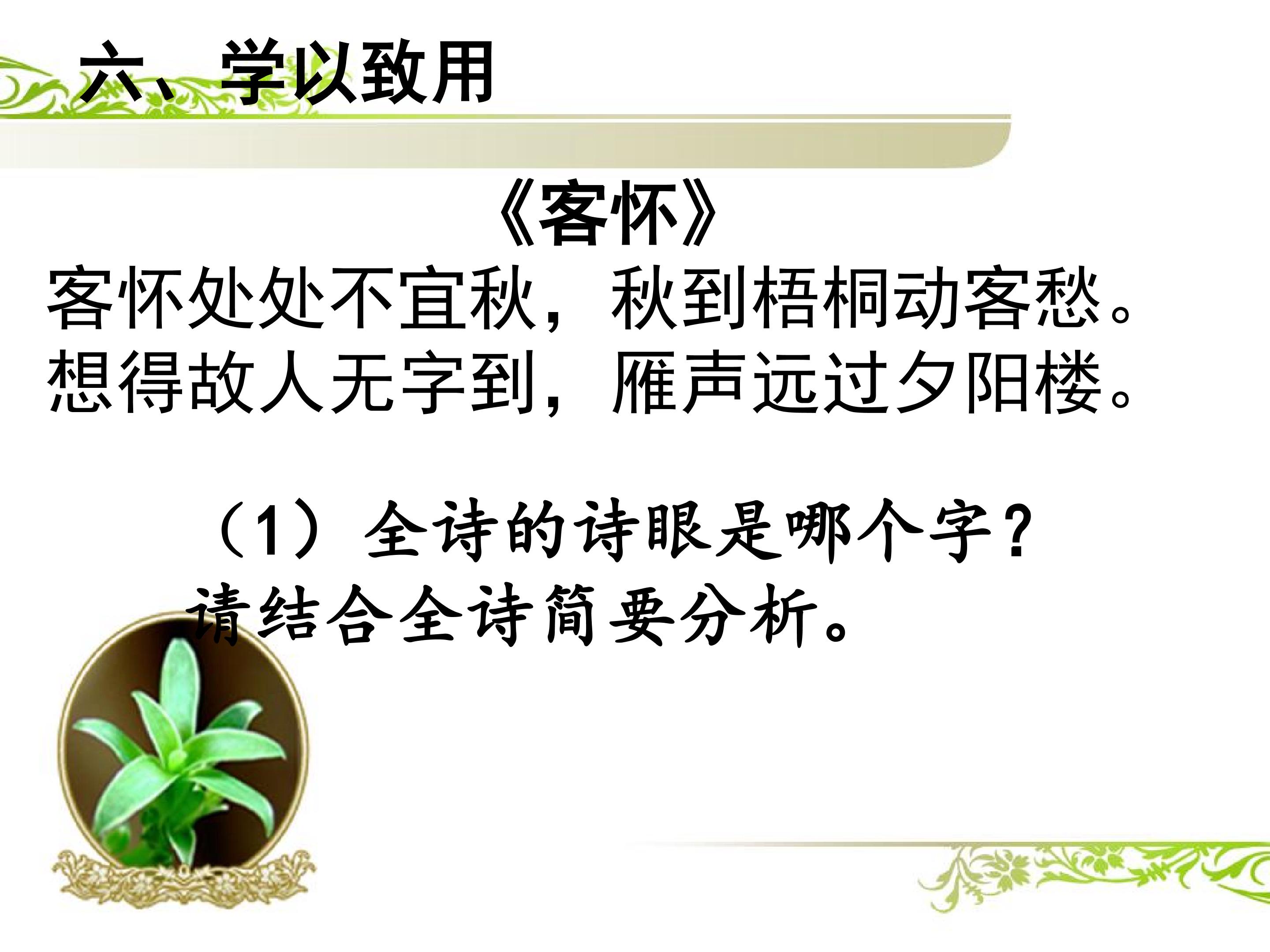 六、学以致用

《客怀》

客怀处处不宜秋，秋到梧桐动客愁。
想得故人无字到，雁声远过夕阳楼。

（1）全诗的诗眼是哪个字？请结合全诗简要分析。